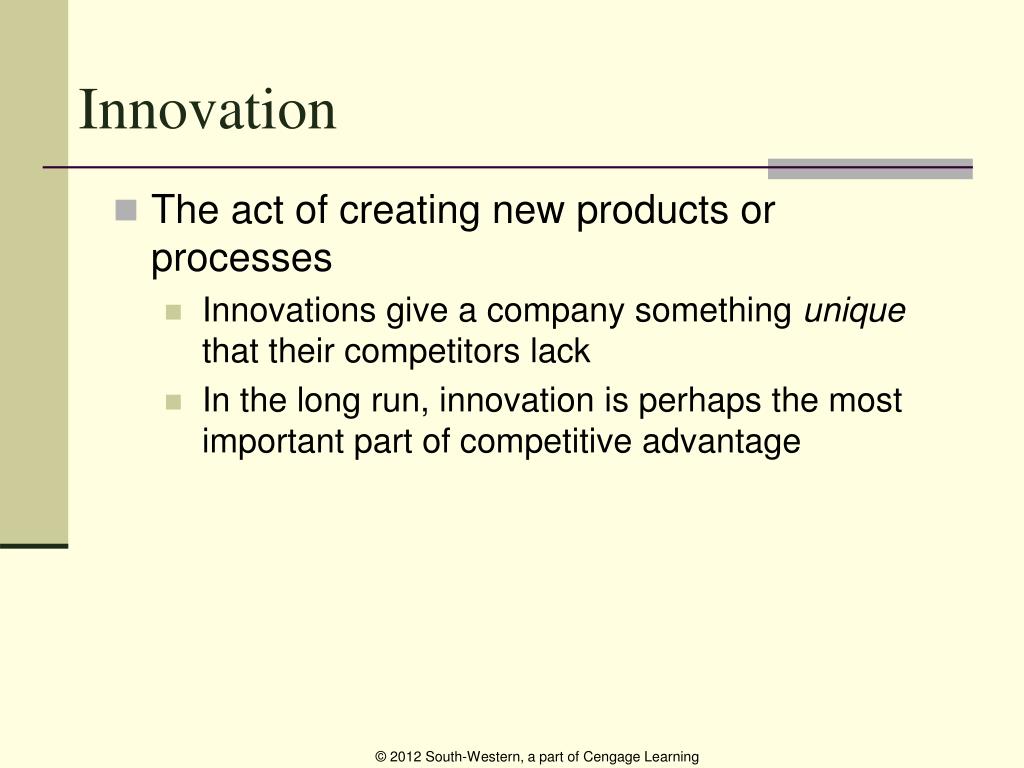 Innovation

The act of creating new products or processes

Innovations give a company something unique that their competitors lack

In the long run, innovation is perhaps the most important part of competitive advantage

© 2012 South-Western, a part of Cengage Learning